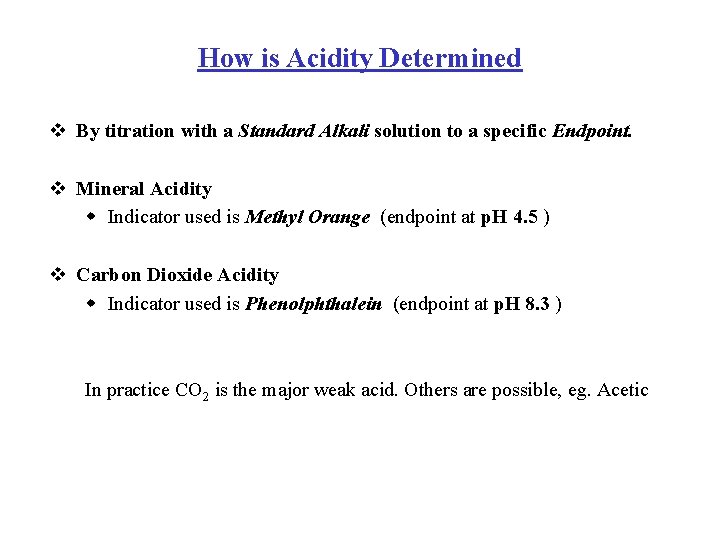 How is Acidity Determined

❖ By titration with a Standard Alkali solution to a specific Endpoint.

❖ Mineral Acidity
◆ Indicator used is Methyl Orange (endpoint at pH 4.5 )

❖ Carbon Dioxide Acidity
◆ Indicator used is Phenolphthalein (endpoint at pH 8.3 )

In practice $CO_2$ is the major weak acid. Others are possible, eg. Acetic